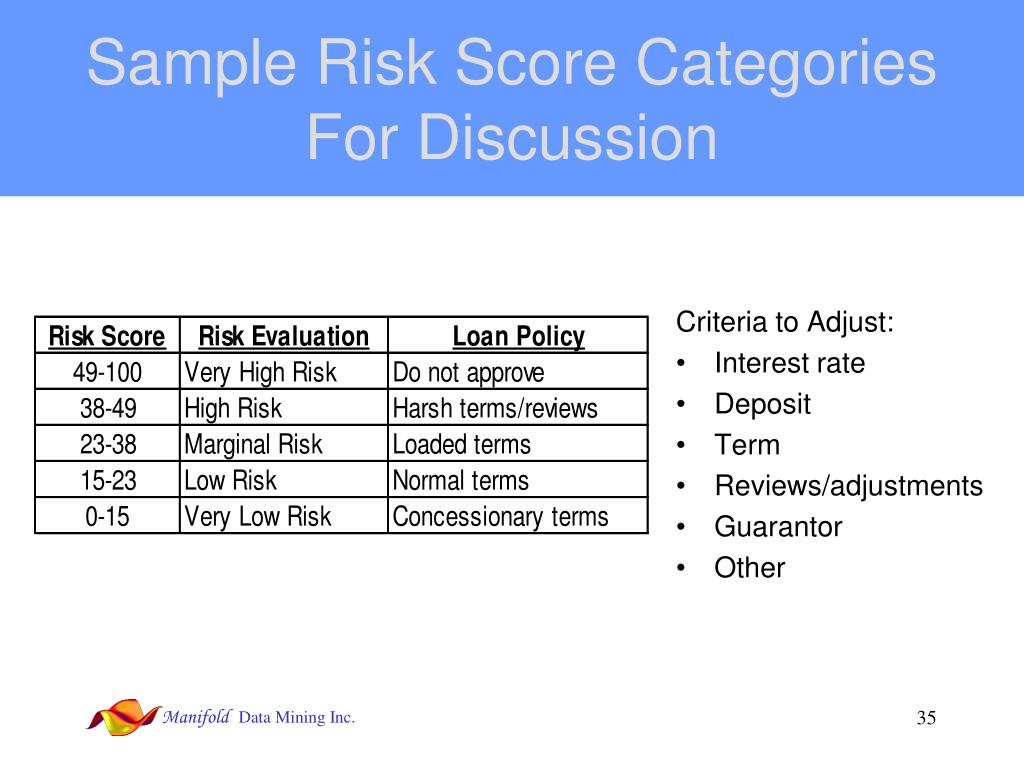 Sample Risk Score Categories For Discussion

| Risk Score | Risk Evaluation | Loan Policy |
|---|---|---|
| 49-100 | Very High Risk | Do not approve |
| 38-49 | High Risk | Harsh terms/reviews |
| 23-38 | Marginal Risk | Loaded terms |
| 15-23 | Low Risk | Normal terms |
| 0-15 | Very Low Risk | Concessionary terms |

Criteria to Adjust:
• Interest rate
• Deposit
• Term
• Reviews/adjustments
• Guarantor
• Other

Manifold Data Mining Inc.

35